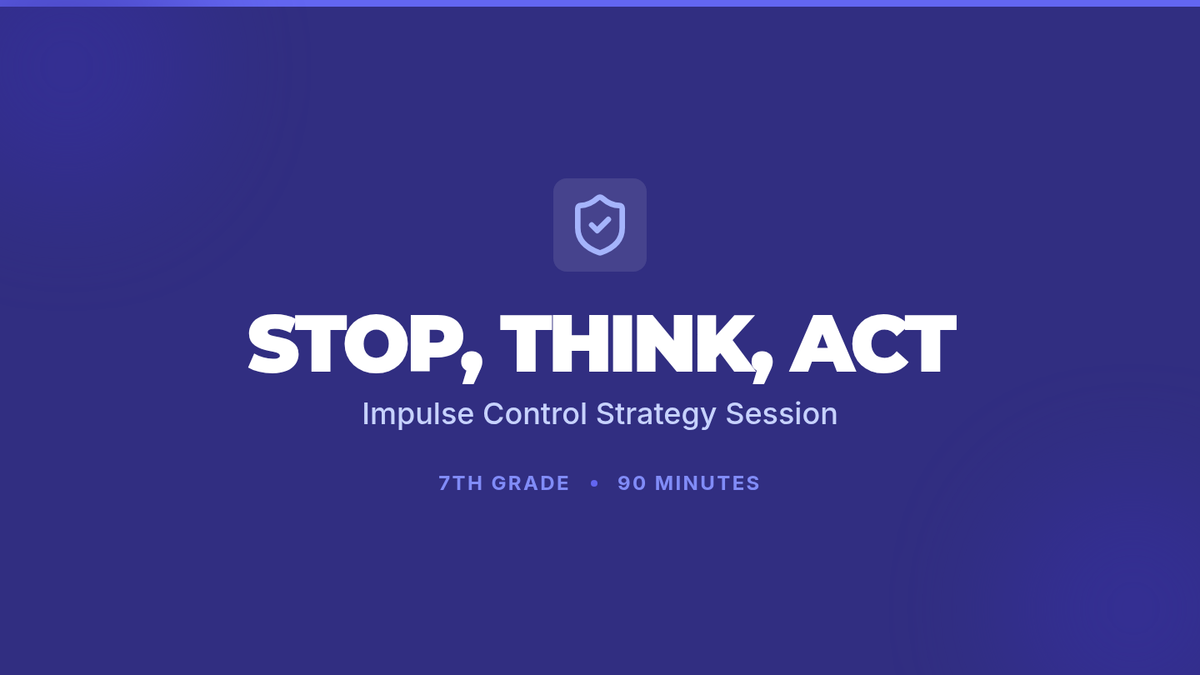 STOP, THINK, ACT

Impulse Control Strategy Session

7TH GRADE • 90 MINUTES